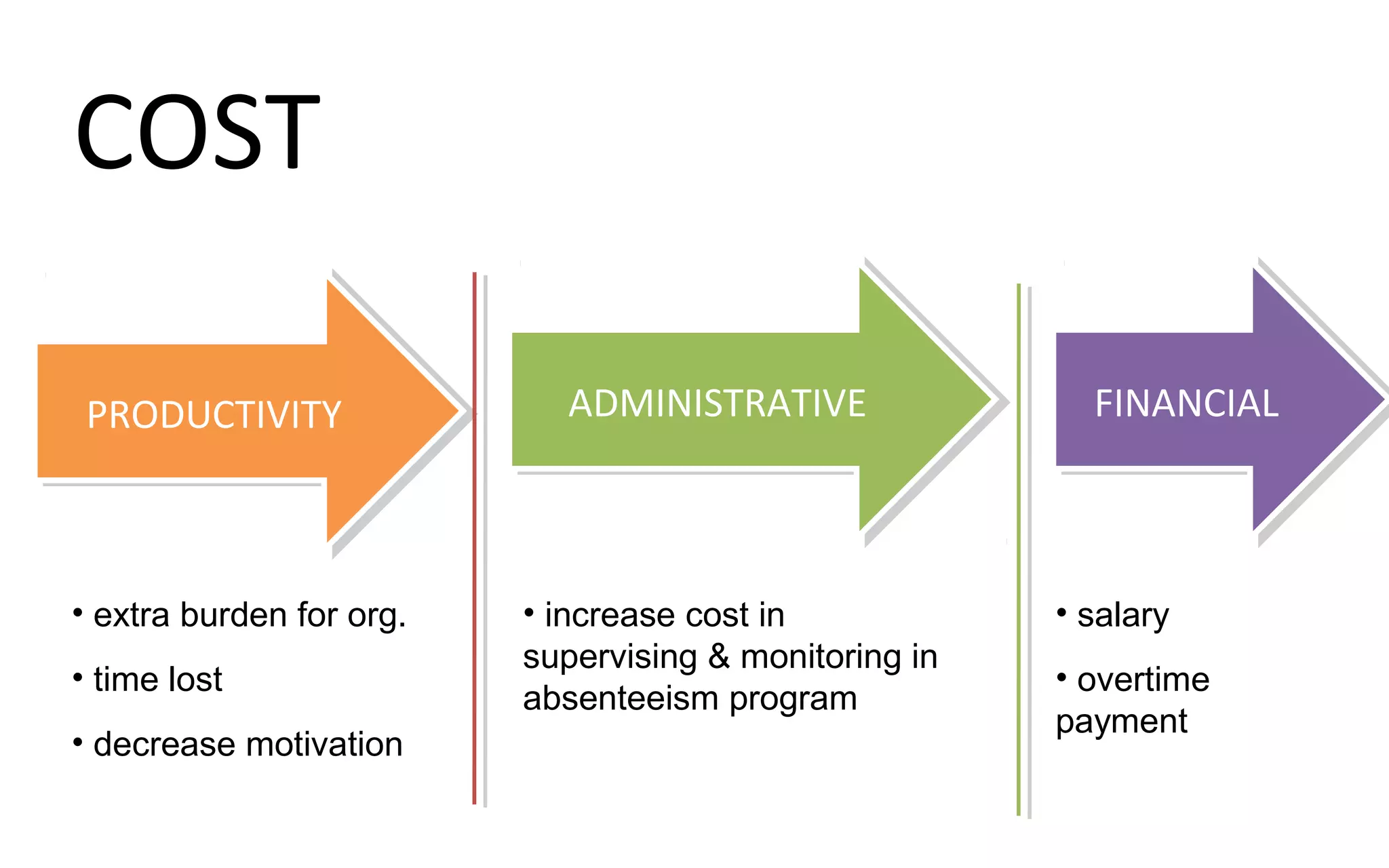 COST

PRODUCTIVITY

• extra burden for org.

• time lost

• decrease motivation

ADMINISTRATIVE

• increase cost in supervising & monitoring in absenteeism program

FINANCIAL

• salary

• overtime payment